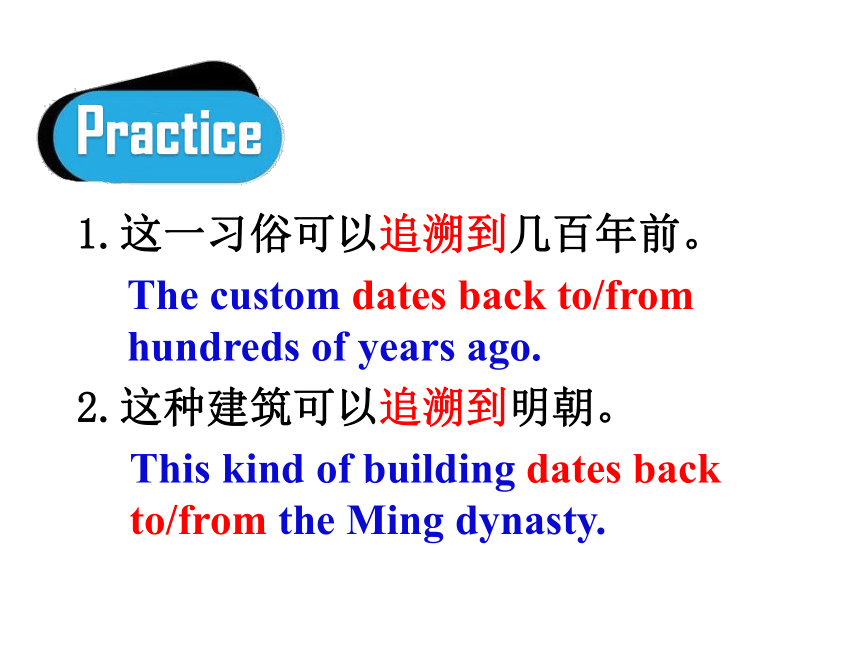 Practice

1. 这一习俗可以追溯到几百年前。

The custom dates back to/from hundreds of years ago.

2. 这种建筑可以追溯到明朝。

This kind of building dates back to/from the Ming dynasty.